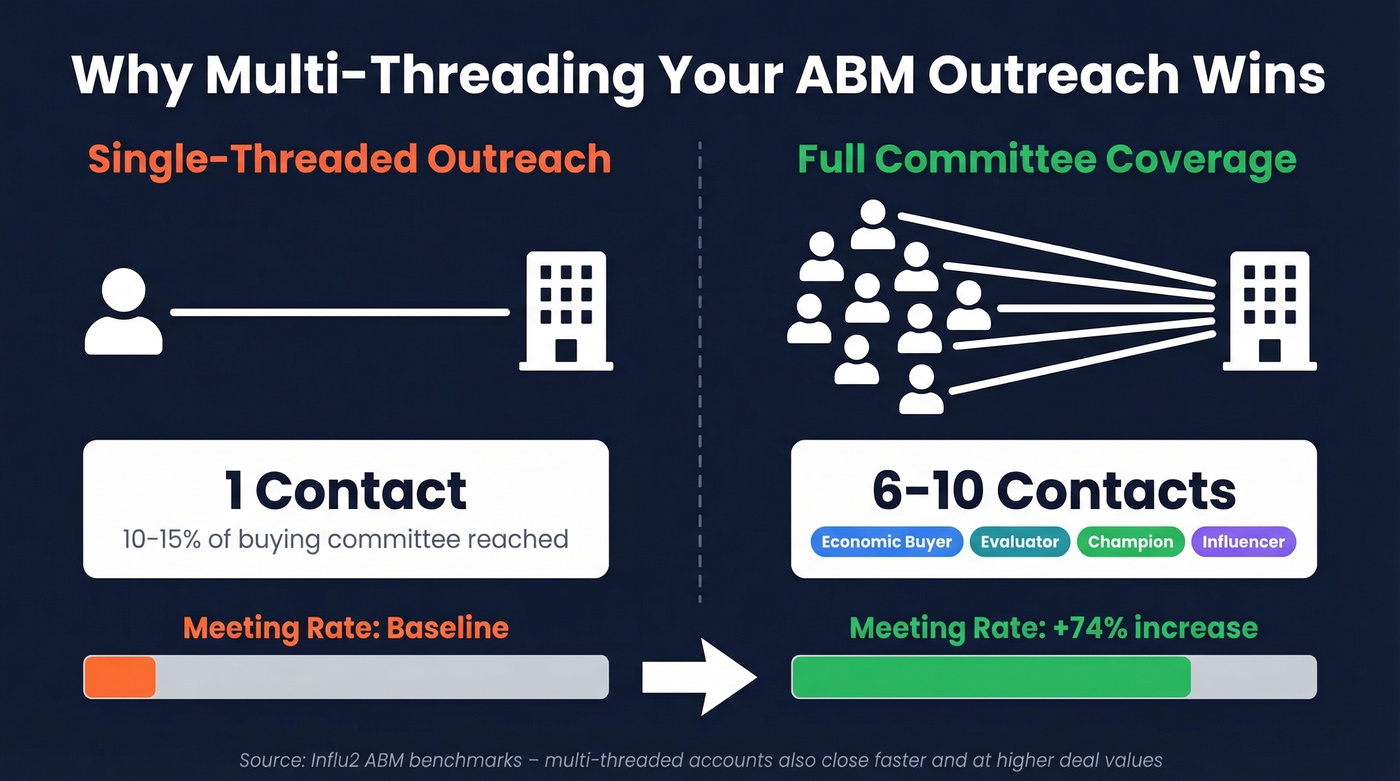 Why Multi-Threading Your ABM Outreach Wins

Single-Threaded Outreach

1 Contact
10-15% of buying committee reached

Meeting Rate: Baseline

Full Committee Coverage

6-10 Contacts
Economic Buyer Evaluator Champion Influencer

Meeting Rate: +74% increase

Source: Influ2 ABM benchmarks – multi-threaded accounts also close faster and at higher deal values